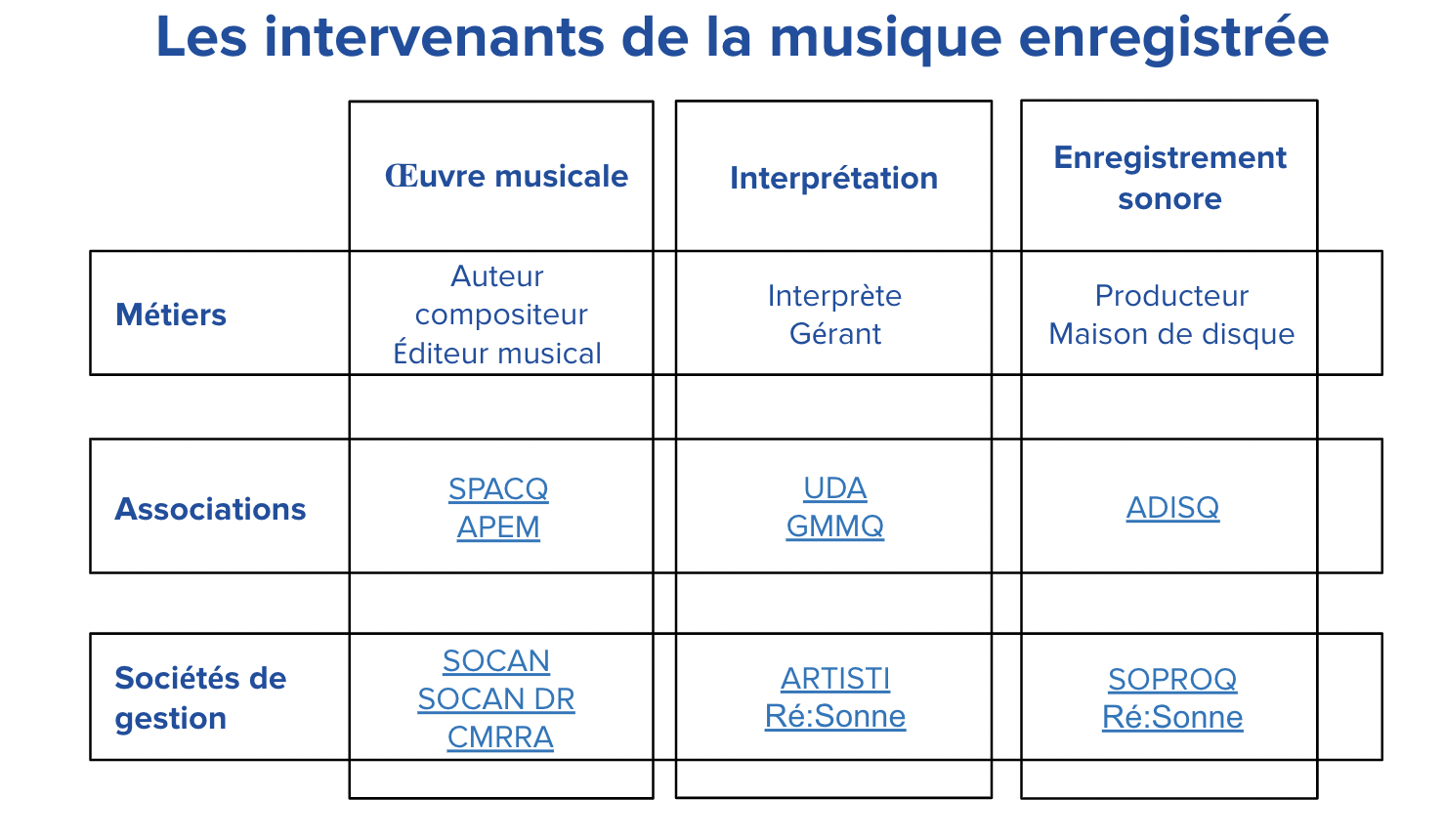 Les intervenants de la musique enregistrée

| | Œuvre musicale | Interprétation | Enregistrement sonore |
|---|---|---|---|
| Métiers | Auteur compositeur Éditeur musical | Interprète Gérant | Producteur Maison de disque |
| Associations | SPACQ APEM | UDA GMMQ | ADISQ |
| Sociétés de gestion | SOCAN SOCAN DR CMRRA | ARTISTI Ré:Sonne | SOPROQ Ré:Sonne |